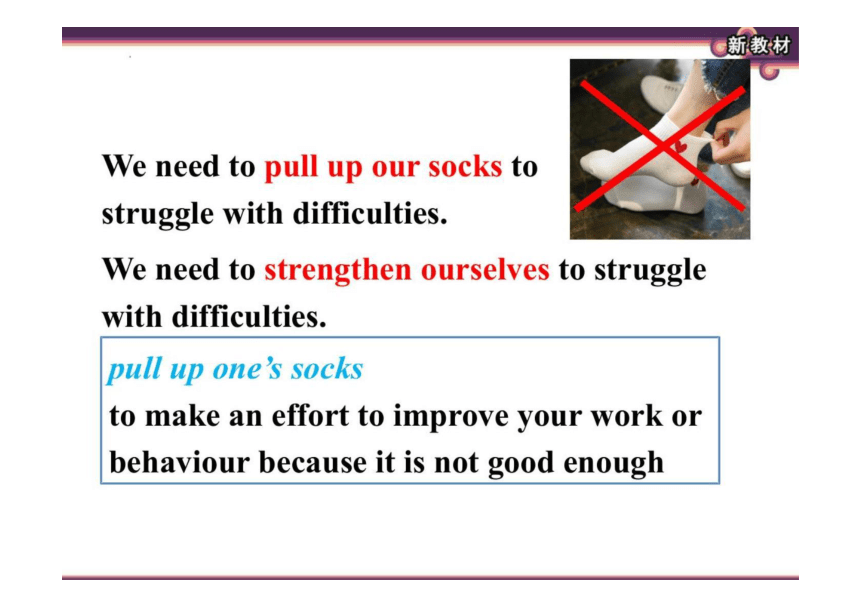 新教材

We need to pull up our socks to struggle with difficulties.

We need to strengthen ourselves to struggle with difficulties.

pull up one's socks
to make an effort to improve your work or behaviour because it is not good enough